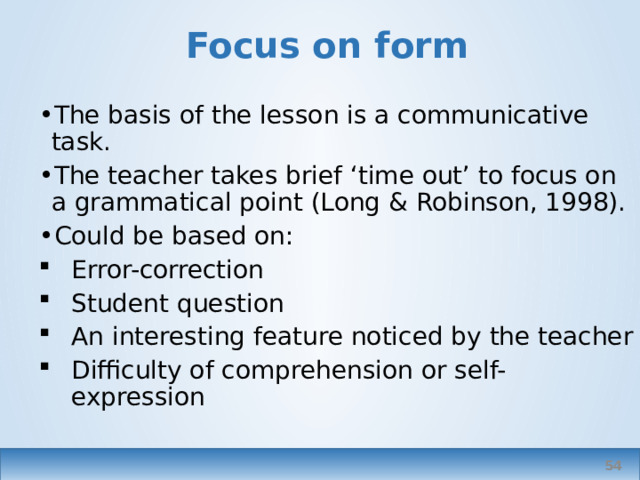 Focus on form

• The basis of the lesson is a communicative task.

• The teacher takes brief ‘time out’ to focus on a grammatical point (Long & Robinson, 1998).

• Could be based on:

▪ Error-correction
▪ Student question
▪ An interesting feature noticed by the teacher
▪ Difficulty of comprehension or self-expression

54